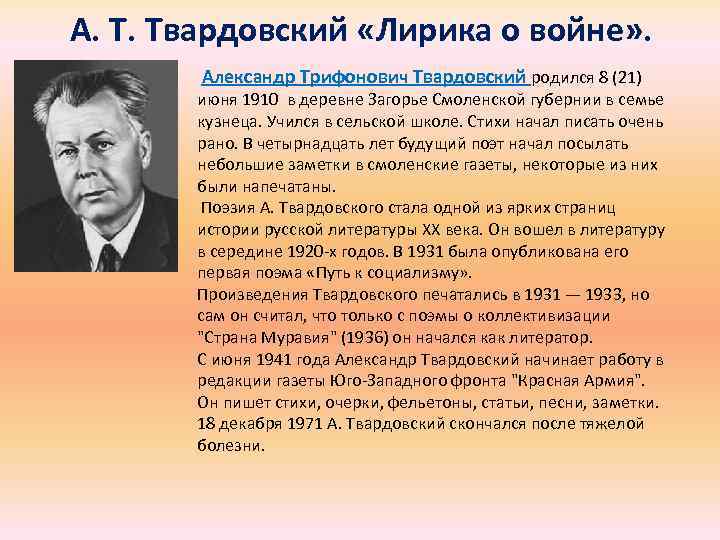 А. Т. Твардовский «Лирика о войне».

Александр Трифонович Твардовский родился 8 (21) июня 1910 в деревне Загорье Смоленской губернии в семье кузнеца. Учился в сельской школе. Стихи начал писать очень рано. В четырнадцать лет будущий поэт начал посылать небольшие заметки в смоленские газеты, некоторые из них были напечатаны.

Поэзия А. Твардовского стала одной из ярких страниц истории русской литературы XX века. Он вошел в литературу в середине 1920-х годов. В 1931 была опубликована его первая поэма «Путь к социализму».

Произведения Твардовского печатались в 1931 — 1933, но сам он считал, что только с поэмы о коллективизации "Страна Муравия" (1936) он начался как литератор.

С июня 1941 года Александр Твардовский начинает работу в редакции газеты Юго-Западного фронта "Красная Армия". Он пишет стихи, очерки, фельетоны, статьи, песни, заметки. 18 декабря 1971 А. Твардовский скончался после тяжелой болезни.